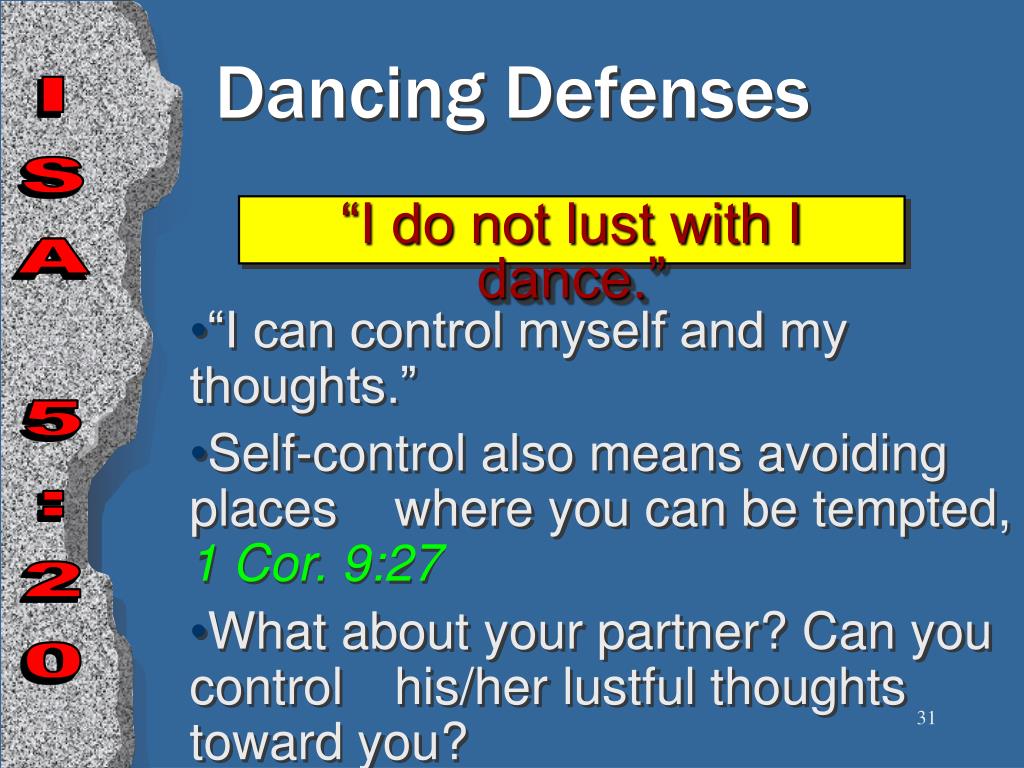 ISA 5:20

Dancing Defenses

“I do not lust with I dance.”

•“I can control myself and my thoughts.”

•Self-control also means avoiding places where you can be tempted, 1 Cor. 9:27

•What about your partner? Can you control his/her lustful thoughts toward you?

31